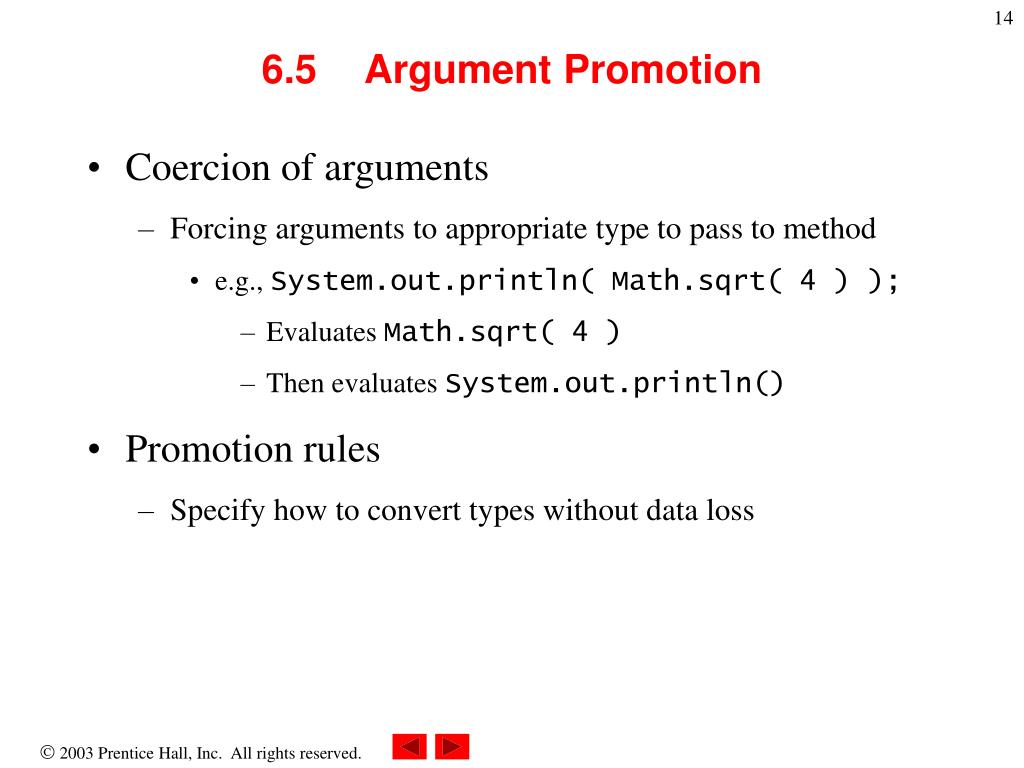 14

6.5 Argument Promotion

• Coercion of arguments
– Forcing arguments to appropriate type to pass to method
• e.g., System.out.println( Math.sqrt( 4 ) );
– Evaluates Math.sqrt( 4 )
– Then evaluates System.out.println()

• Promotion rules
– Specify how to convert types without data loss

© 2003 Prentice Hall, Inc. All rights reserved.